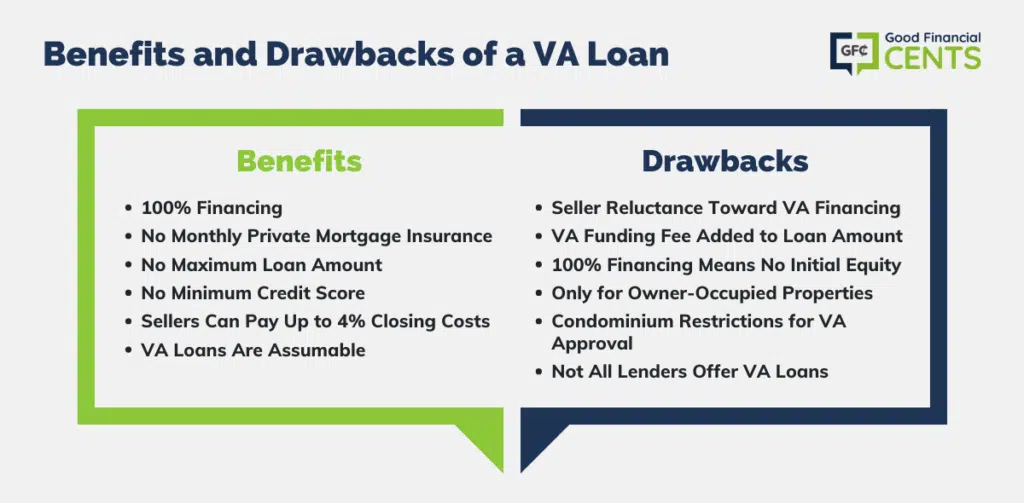 Benefits and Drawbacks of a VA Loan

GFC Good Financial CENTS

Benefits

- 100% Financing
- No Monthly Private Mortgage Insurance
- No Maximum Loan Amount
- No Minimum Credit Score
- Sellers Can Pay Up to 4% Closing Costs
- VA Loans Are Assumable

Drawbacks

- Seller Reluctance Toward VA Financing
- VA Funding Fee Added to Loan Amount
- 100% Financing Means No Initial Equity
- Only for Owner-Occupied Properties
- Condominium Restrictions for VA Approval
- Not All Lenders Offer VA Loans